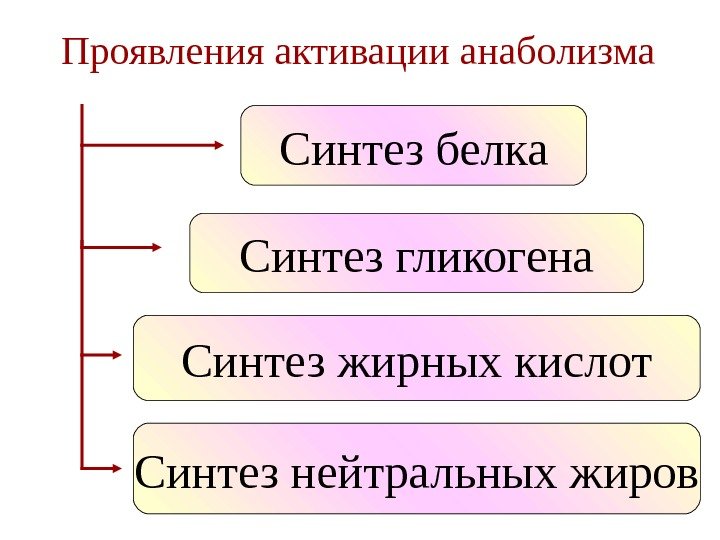 Проявления активации анаболизма

Синтез белка

Синтез гликогена

Синтез жирных кислот

Синтез нейтральных жиров